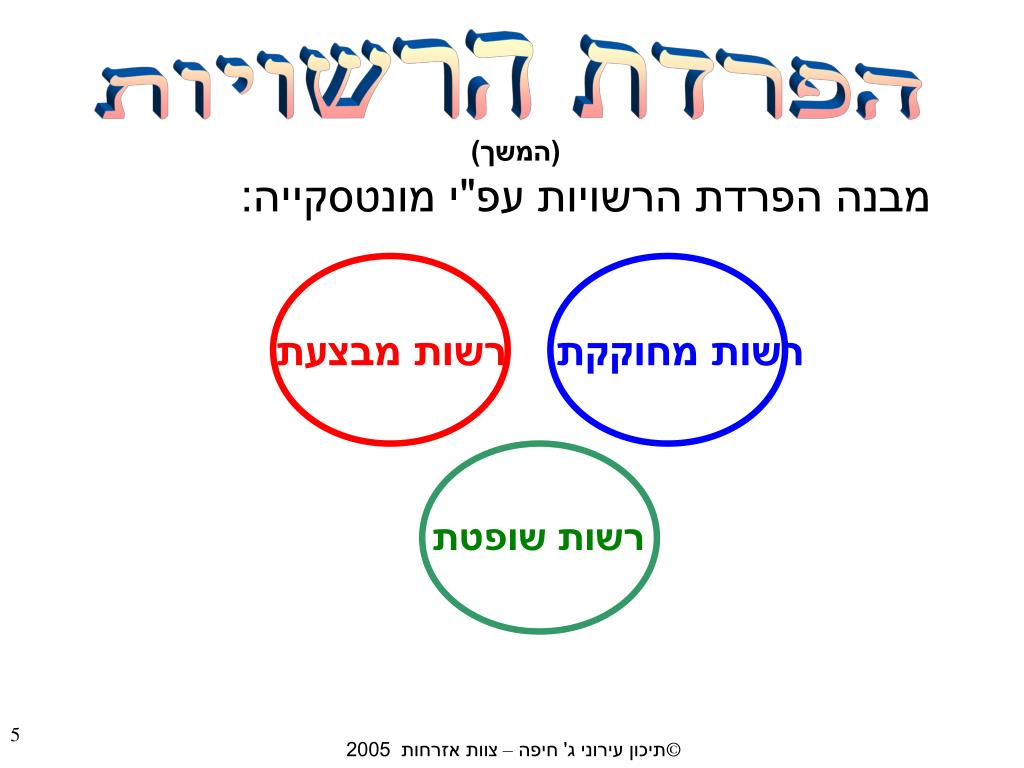 הפרדת הרשויות
(המשך)
מבנה הפרדת הרשויות עפ"י מונטסקייה:

רשות מחוקקת

רשות מבצעת

רשות שופטת

5

©תיכון עירוני ג' חיפה – צוות אזרחות 2005